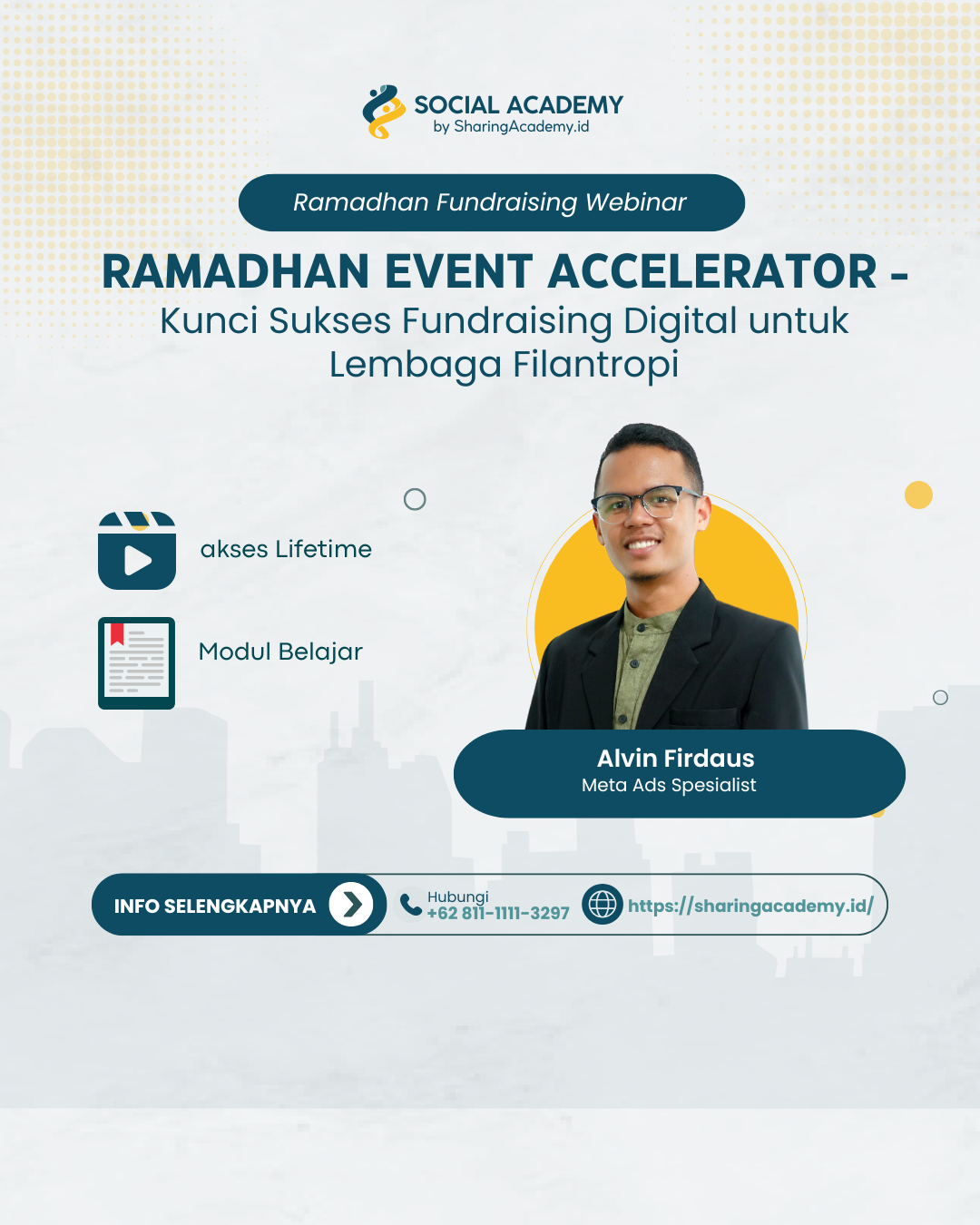 SOCIAL ACADEMY
by SharingAcademy.id

Ramadhan Fundraising Webinar

RAMADHAN EVENT ACCELERATOR -
Kunci Sukses Fundraising Digital untuk Lembaga Filantropi

akses Lifetime

Modul Belajar

Alvin Firdaus
Meta Ads Spesialist

INFO SELENGKAPNYA

Hubungi
+62 811-1111-3297

https://sharingacademy.id/